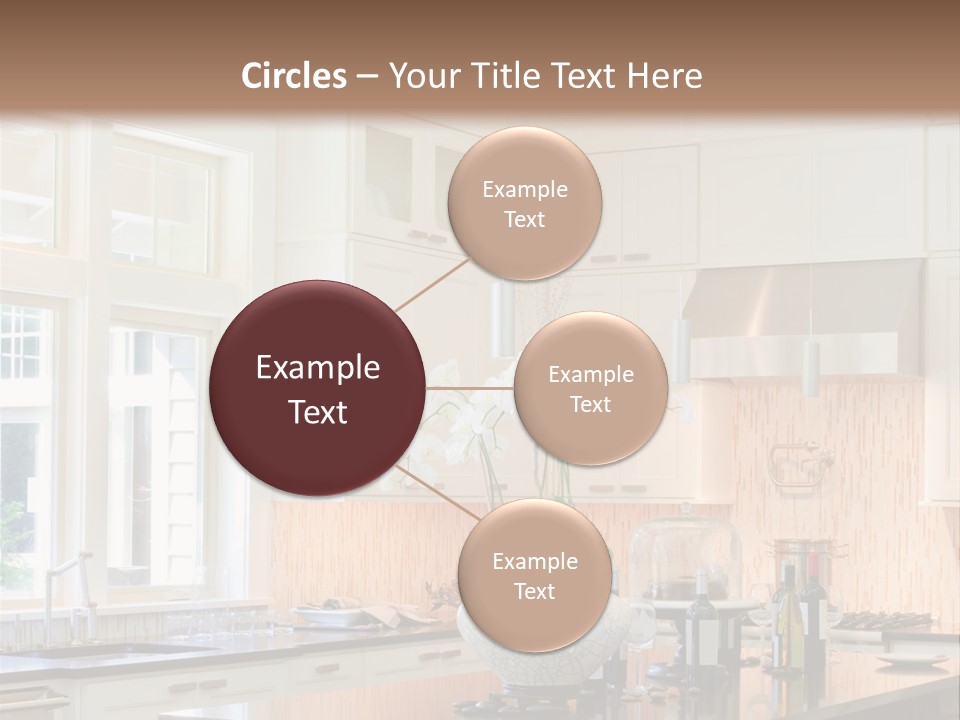 Circles – Your Title Text Here

Example Text

Example Text

Example Text

Example Text